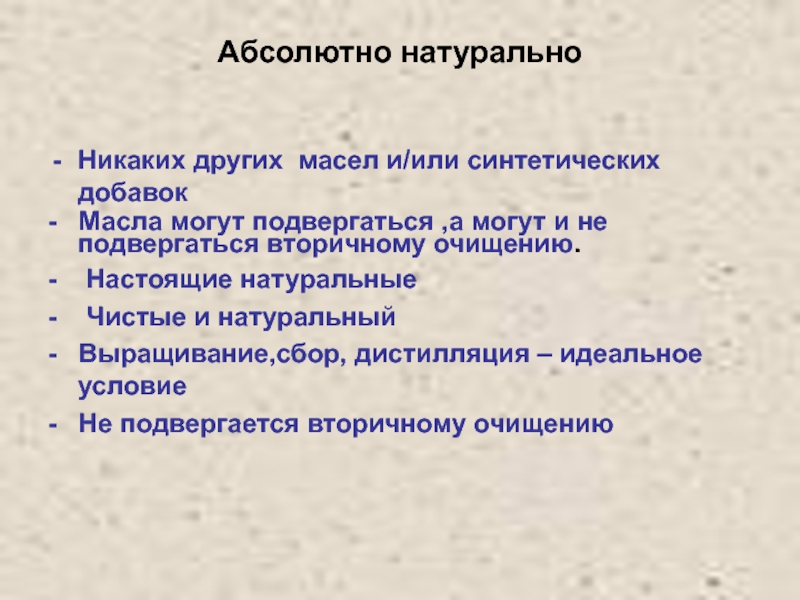 Абсолютно натурально

- Никаких других масел и/или синтетических добавок
- Масла могут подвергаться ,а могут и не подвергаться вторичному очищению.
- Настоящие натуральные
- Чистые и натуральный
- Выращивание,сбор, дистилляция – идеальное условие
- Не подвергается вторичному очищению